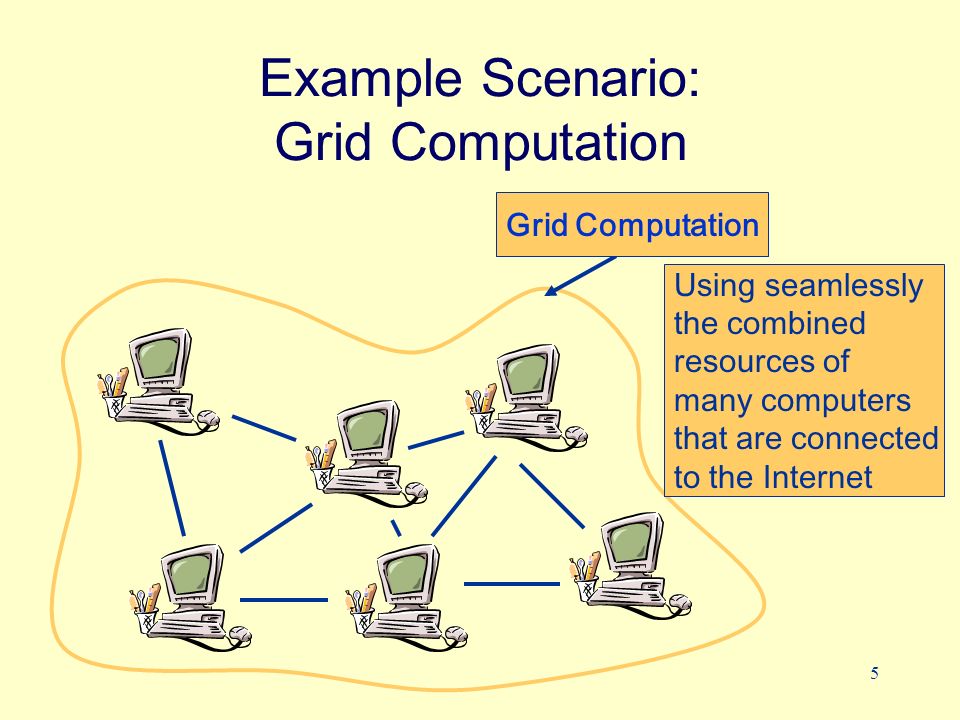 Example Scenario:
Grid Computation

Grid Computation

Using seamlessly the combined resources of many computers that are connected to the Internet

5